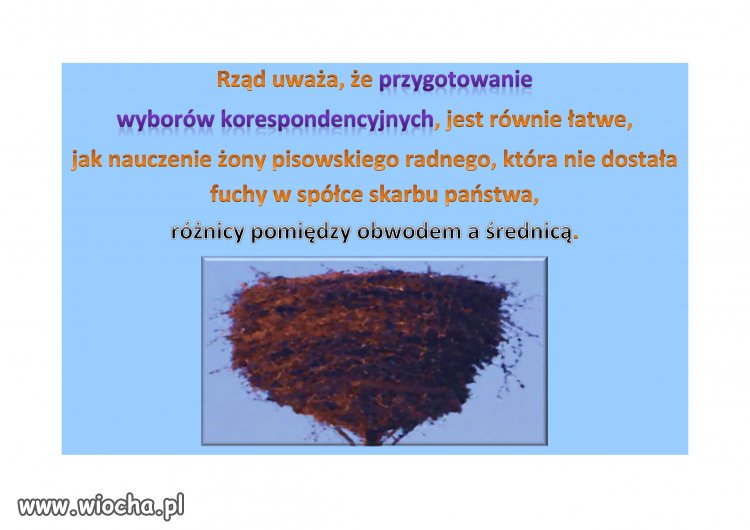 Rząd uważa, że przygotowanie wyborów korespondencyjnych, jest równie łatwe, jak nauczenie żony pisowskiego radnego, która nie dostała fuchy w spółce skarbu państwa, różnicy pomiędzy obwodem a średnicą.

www.wiocha.pl